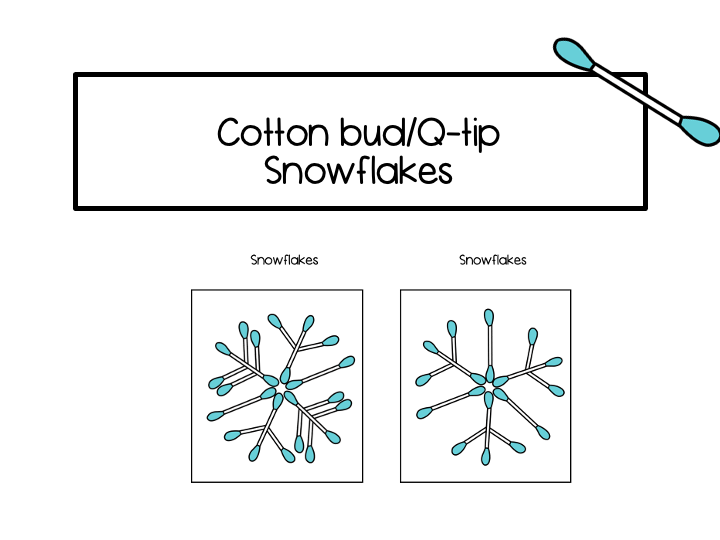 Cotton bud/Q-tip Snowflakes

Snowflakes

Snowflakes